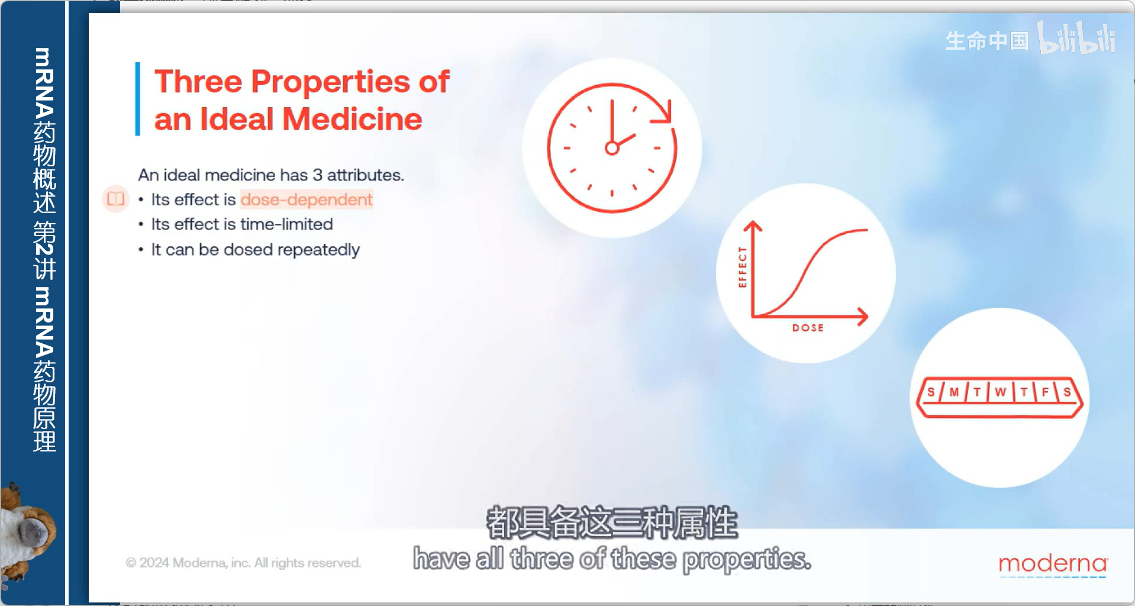 mRNA药物概述 第2讲 mRNA药物原理

生命中国 bilibili

Three Properties of an Ideal Medicine

An ideal medicine has 3 attributes.
• Its effect is dose-dependent
• Its effect is time-limited
• It can be dosed repeatedly

EFFECT
DOSE

S M T W T F S

都具备这三种属性
have all three of these properties.

© 2024 Moderna, inc. All rights reserved.

moderna